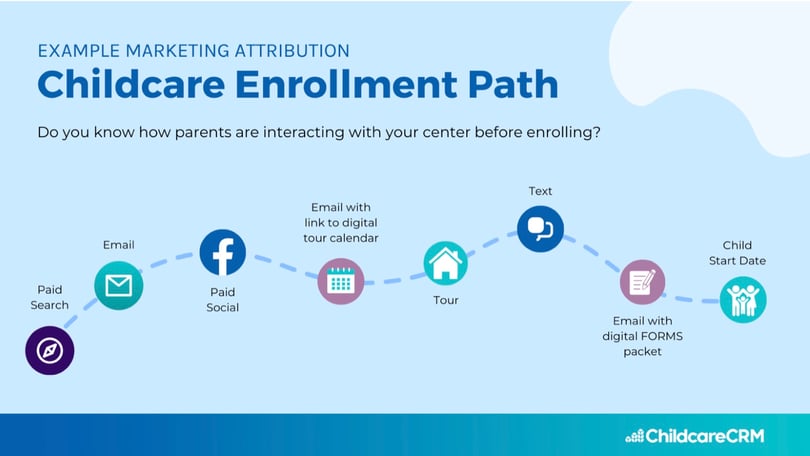 EXAMPLE MARKETING ATTRIBUTION

Childcare Enrollment Path

Do you know how parents are interacting with your center before enrolling?

Paid Search

Email

Paid Social

Email with link to digital tour calendar

Tour

Text

Email with digital FORMS packet

Child Start Date

ChildcareCRM